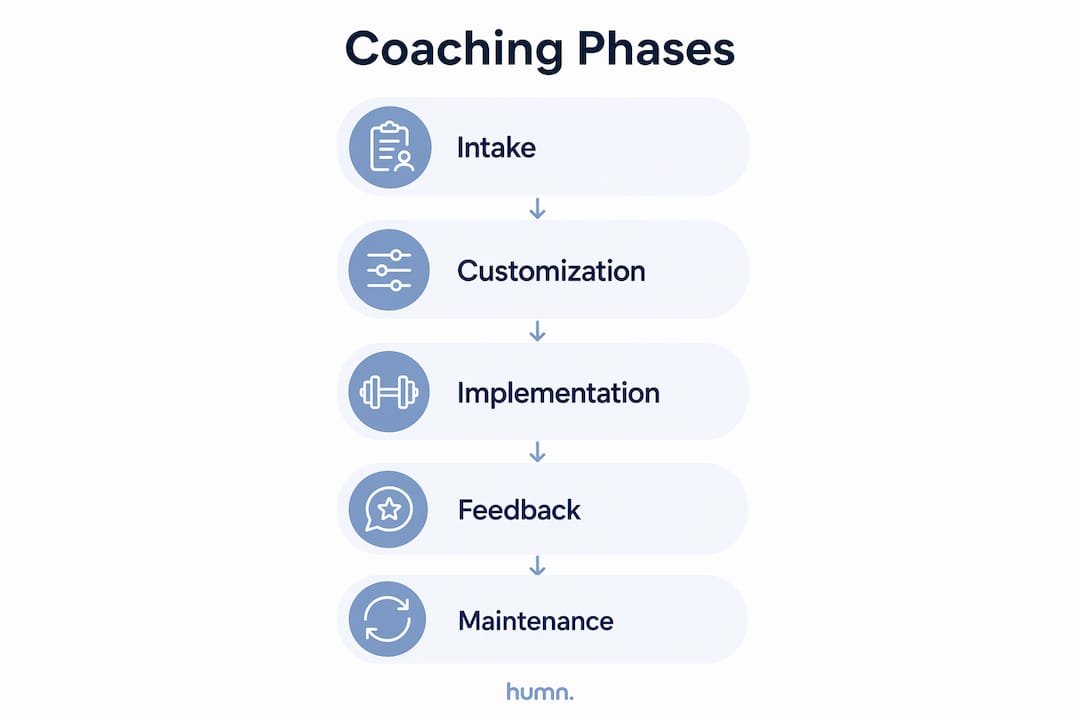 Coaching Phases

Intake

Customization

Implementation

Feedback

Maintenance

humn.